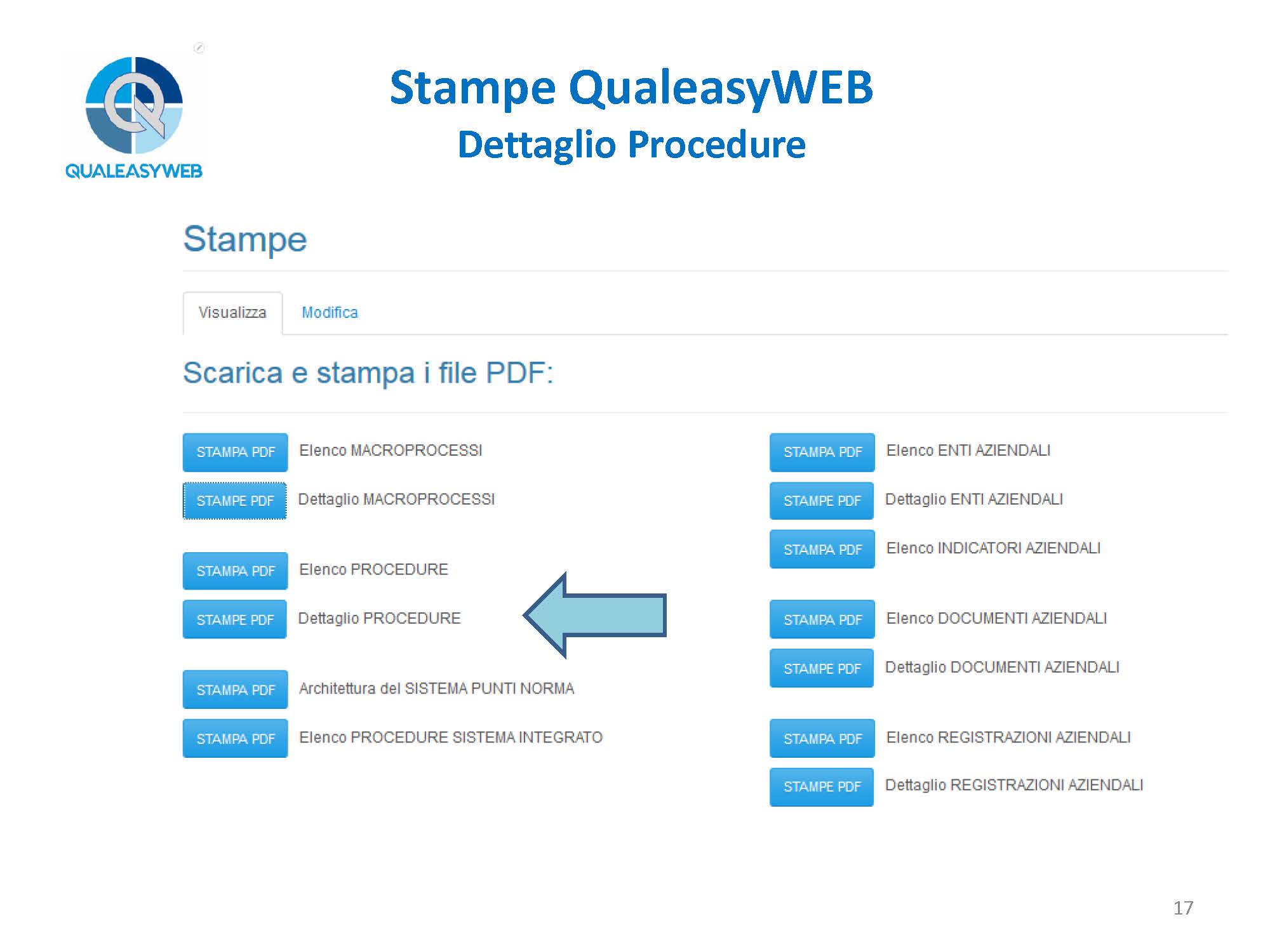 QUALEASYWEB

Stampe QualeasyWEB
Dettaglio Procedure

Stampe

Visualizza Modifica

Scarica e stampa i file PDF:

STAMPA PDF Elenco MACROPROCESSI
STAMPE PDF Dettaglio MACROPROCESSI

STAMPA PDF Elenco PROCEDURE
STAMPE PDF Dettaglio PROCEDURE

STAMPA PDF Architettura del SISTEMA PUNTI NORMA
STAMPA PDF Elenco PROCEDURE SISTEMA INTEGRATO

STAMPA PDF Elenco ENTI AZIENDALI
STAMPE PDF Dettaglio ENTI AZIENDALI
STAMPA PDF Elenco INDICATORI AZIENDALI

STAMPA PDF Elenco DOCUMENTI AZIENDALI
STAMPE PDF Dettaglio DOCUMENTI AZIENDALI

STAMPA PDF Elenco REGISTRAZIONI AZIENDALI
STAMPE PDF Dettaglio REGISTRAZIONI AZIENDALI

17